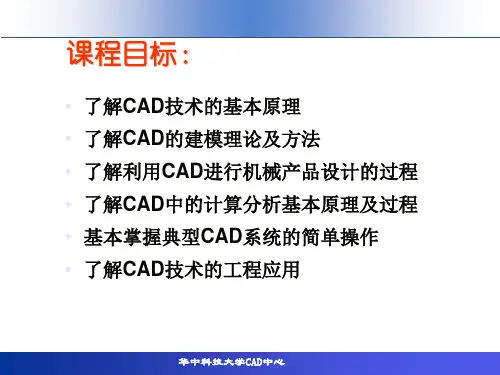 课程目标：

- 了解CAD技术的基本原理
- 了解CAD的建模理论及方法
- 了解利用CAD进行机械产品设计的过程
- 了解CAD中的计算分析基本原理及过程
- 基本掌握典型CAD系统的简单操作
- 了解CAD技术的工程应用

华中科技大学CAD中心